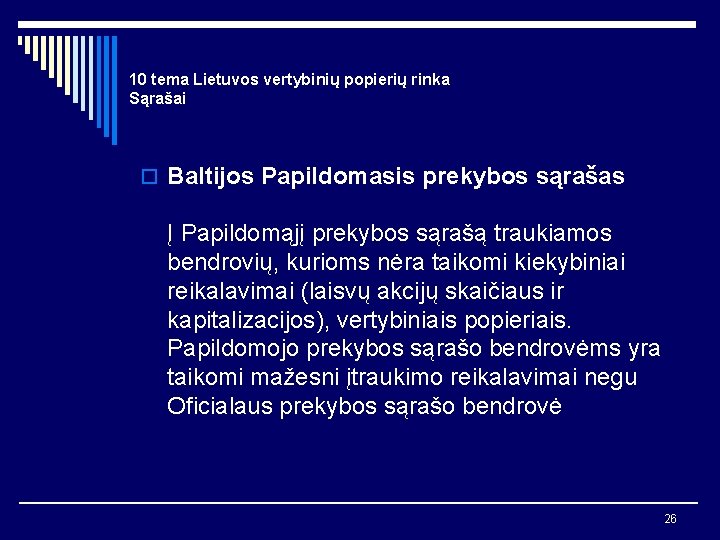 10 tema Lietuvos vertybinių popierių rinka
Sąrašai

Baltijos Papildomasis prekybos sąrašas

Į Papildomąjį prekybos sąrašą traukiamos bendrovių, kurioms nėra taikomi kiekybiniai reikalavimai (laisvų akcijų skaičiaus ir kapitalizacijos), vertybiniais popieriais. Papildomojo prekybos sąrašo bendrovėms yra taikomi mažesni įtraukimo reikalavimai negu Oficialaus prekybos sąrašo bendrovė

26